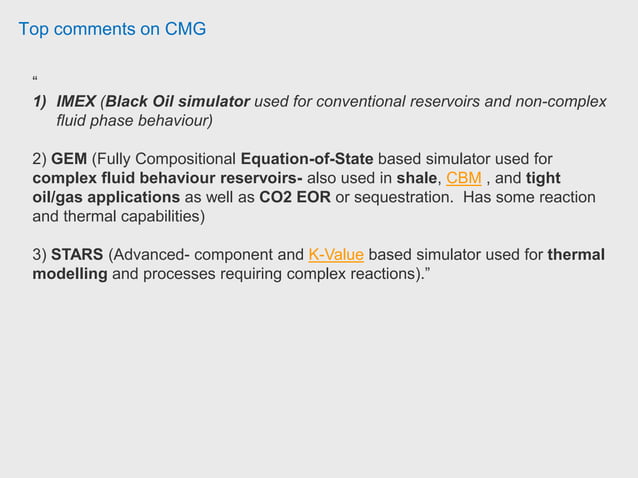 Top comments on CMG

“

1) IMEX (Black Oil simulator used for conventional reservoirs and non-complex fluid phase behaviour)

2) GEM (Fully Compositional Equation-of-State based simulator used for complex fluid behaviour reservoirs- also used in shale, CBM , and tight oil/gas applications as well as CO2 EOR or sequestration.  Has some reaction and thermal capabilities)

3) STARS (Advanced- component and K-Value based simulator used for thermal modelling and processes requiring complex reactions).”